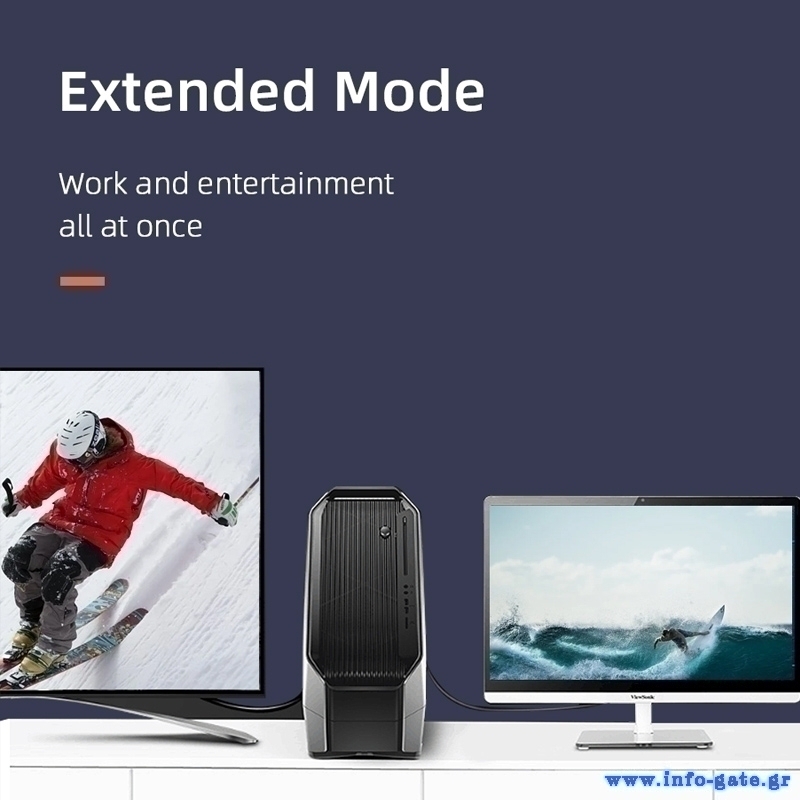 Extended Mode

Work and entertainment all at once

ViewSonic

www.info-gate.gr